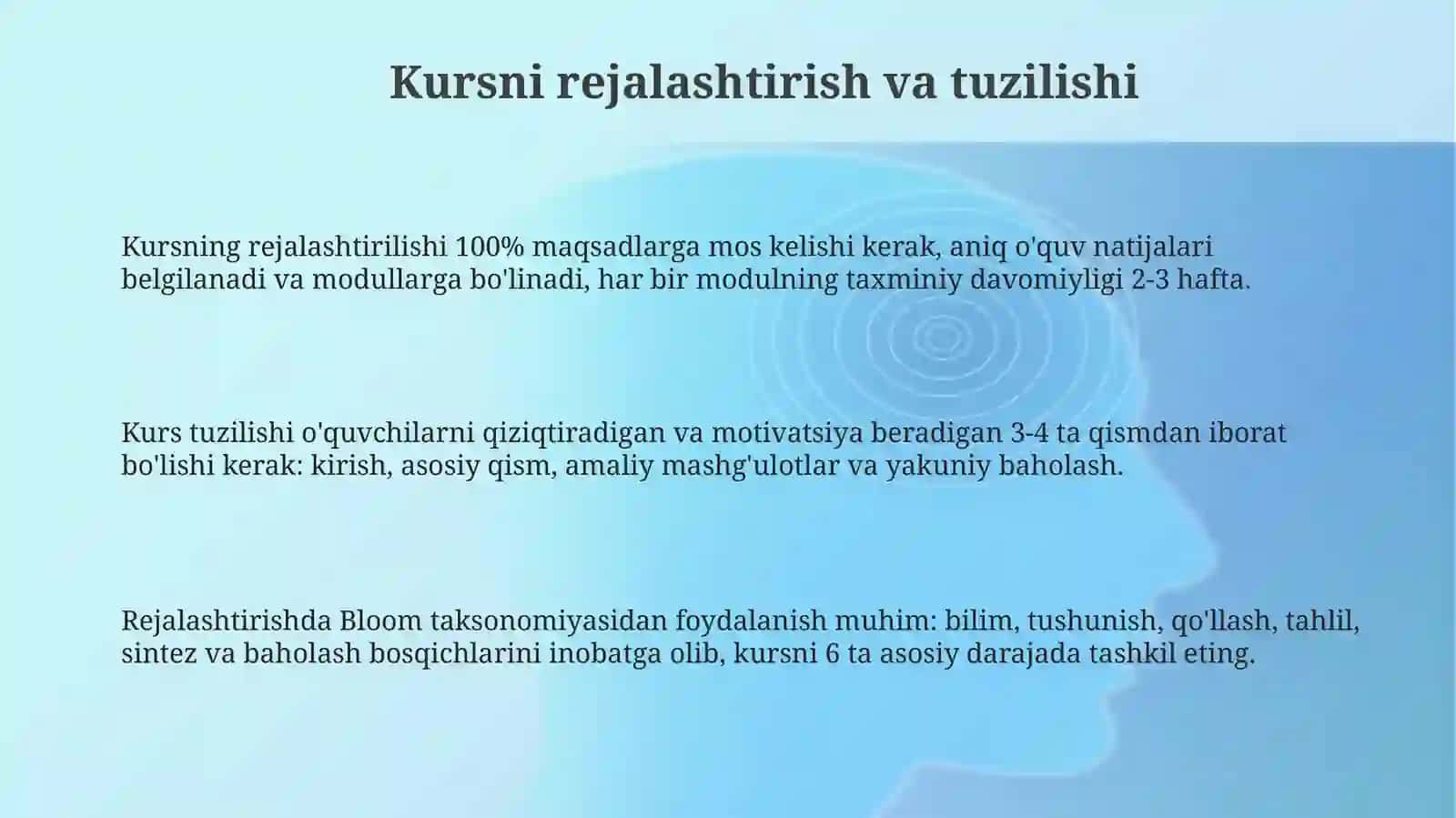 Kursni rejalashtirish va tuzilishi

Kursning rejalashtirilishi 100% maqsadlarga mos kelishi kerak, aniq o'quv natijalari belgilanadi va modullarga bo'linadi, har bir modulning taxminiy davomiyligi 2-3 hafta.

Kurs tuzilishi o'quvchilarni qiziqtiradigan va motivatsiya beradigan 3-4 ta qismdan iborat bo'lishi kerak: kirish, asosiy qism, amaliy mashg'ulotlar va yakuniy baholash.

Rejalashtirishda Bloom taksonomiyasidan foydalanish muhim: bilim, tushunish, qo'llash, tahlil, sintez va baholash bosqichlarini inobatga olib, kursni 6 ta asosiy darajada tashkil eting.